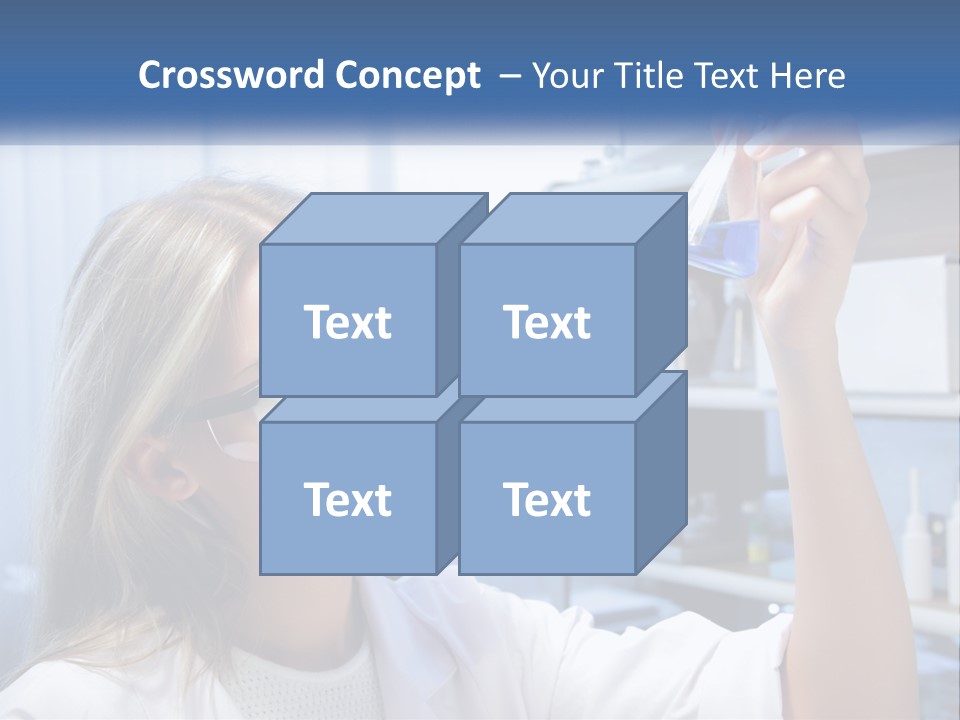 Crossword Concept – Your Title Text Here

Text

Text

Text

Text